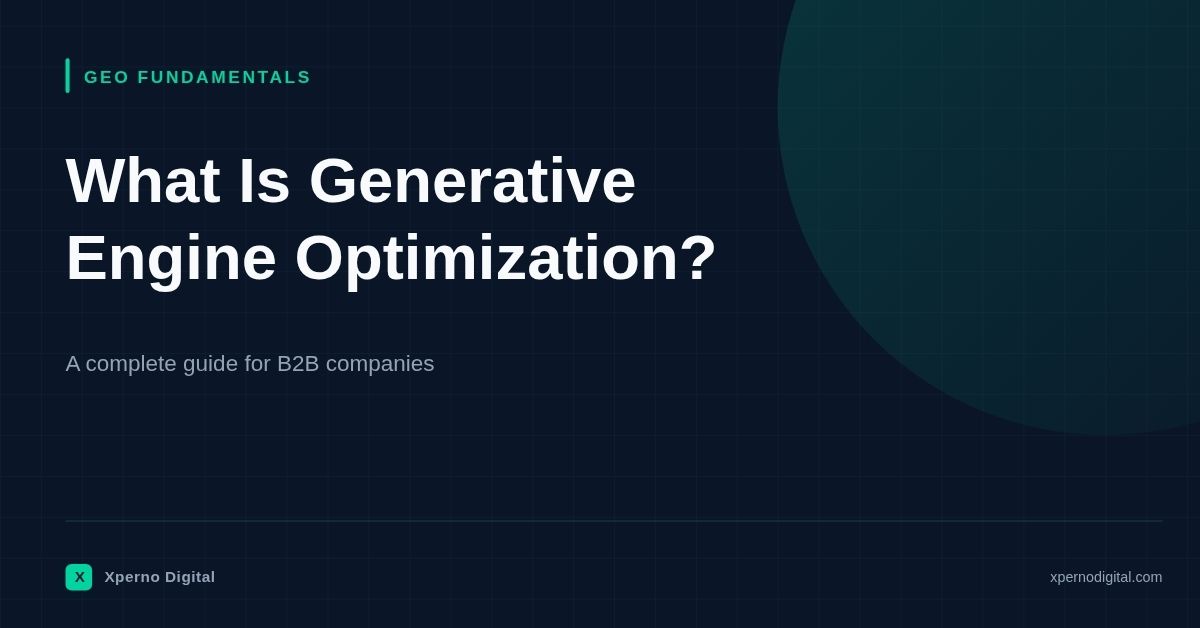 GEO FUNDAMENTALS

What Is Generative Engine Optimization?

A complete guide for B2B companies

X Xperno Digital

xpernodigital.com